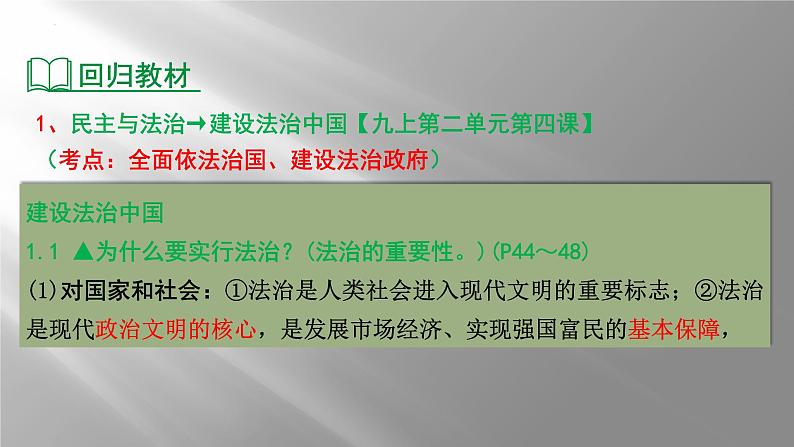 回归教材

1、民主与法治→建设法治中国【九上第二单元第四课】
（考点：全面依法治国、建设法治政府）

建设法治中国
1.1 ▲为什么要实行法治？（法治的重要性。）(P44～48)
(1)对国家和社会：①法治是人类社会进入现代文明的重要标志；②法治是现代政治文明的核心，是发展市场经济、实现强国富民的基本保障，